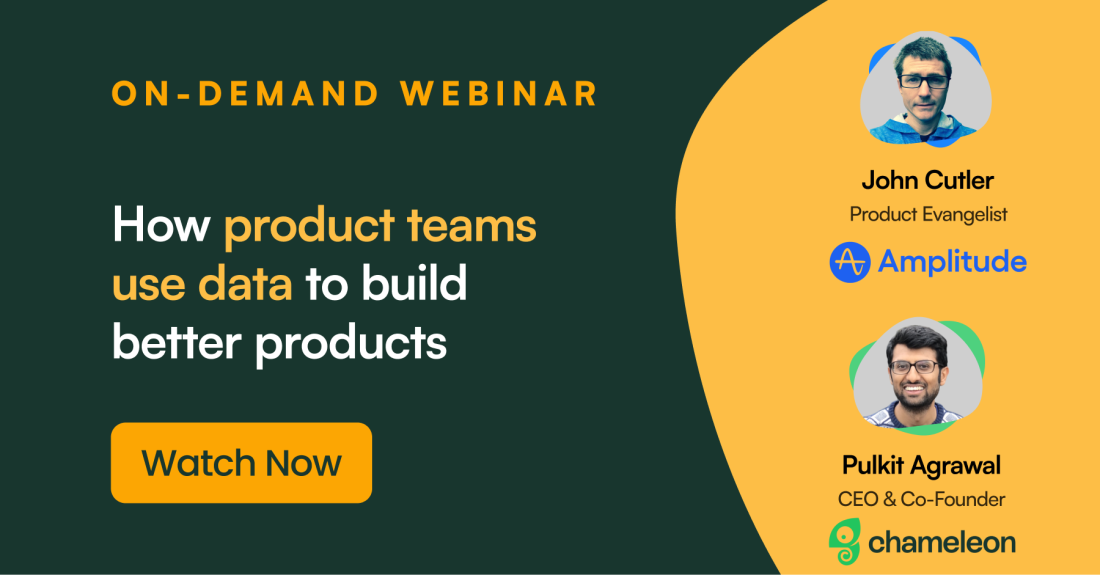 ON-DEMAND WEBINAR

How product teams use data to build better products

Watch Now

John Cutler
Product Evangelist
Amplitude

Pulkit Agrawal
CEO & Co-Founder
chameleon